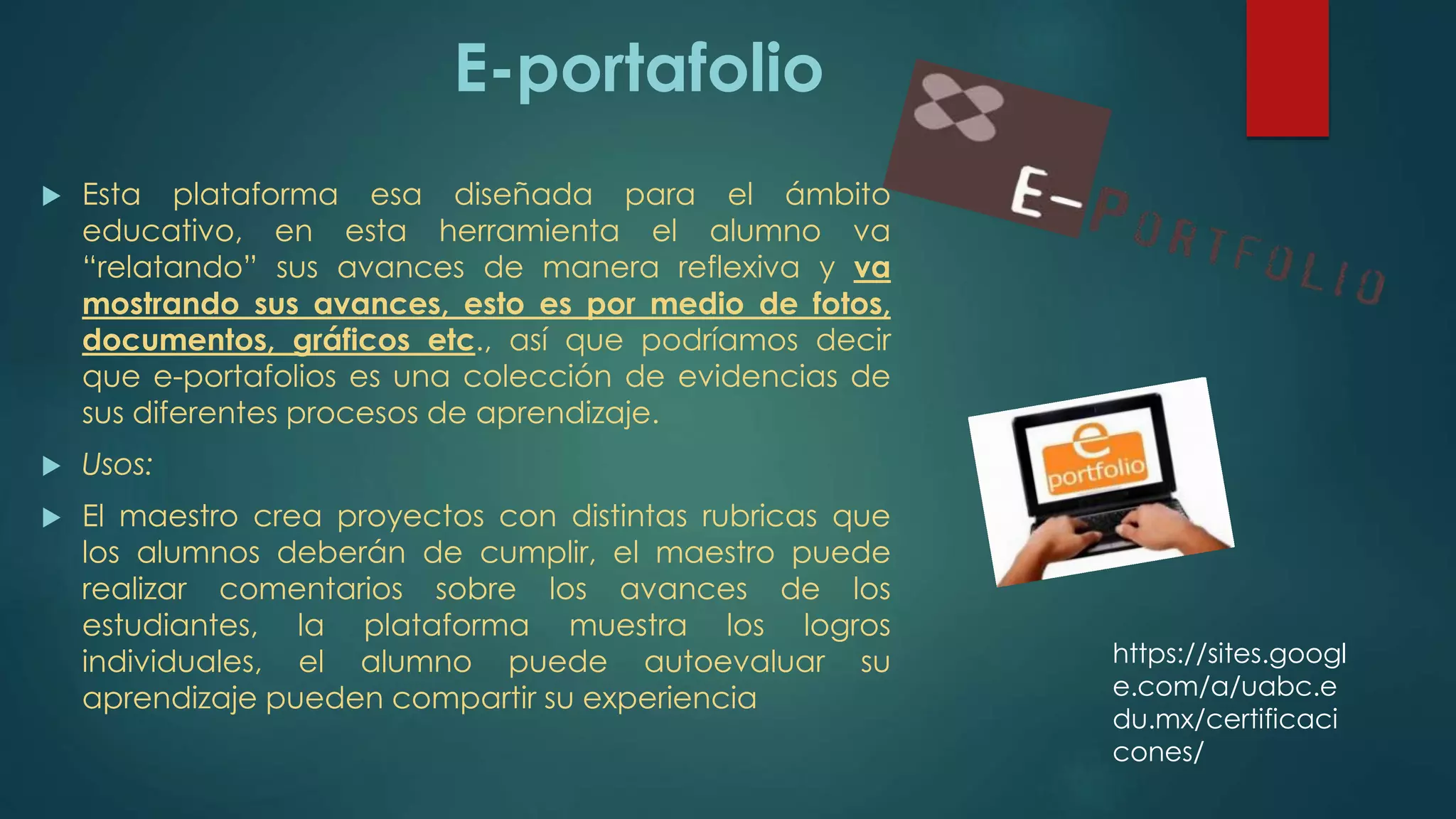 E-portafolio

Esta plataforma esa diseñada para el ámbito educativo, en esta herramienta el alumno va “relatando” sus avances de manera reflexiva y va mostrando sus avances, esto es por medio de fotos, documentos, gráficos etc., así que podríamos decir que e-portafolios es una colección de evidencias de sus diferentes procesos de aprendizaje.

Usos:

El maestro crea proyectos con distintas rubricas que los alumnos deberán de cumplir, el maestro puede realizar comentarios sobre los avances de los estudiantes, la plataforma muestra los logros individuales, el alumno puede autoevaluar su aprendizaje pueden compartir su experiencia

E-PORTFOLIO

e portfolio

https://sites.google.com/a/uabc.edu.mx/certificacicones/